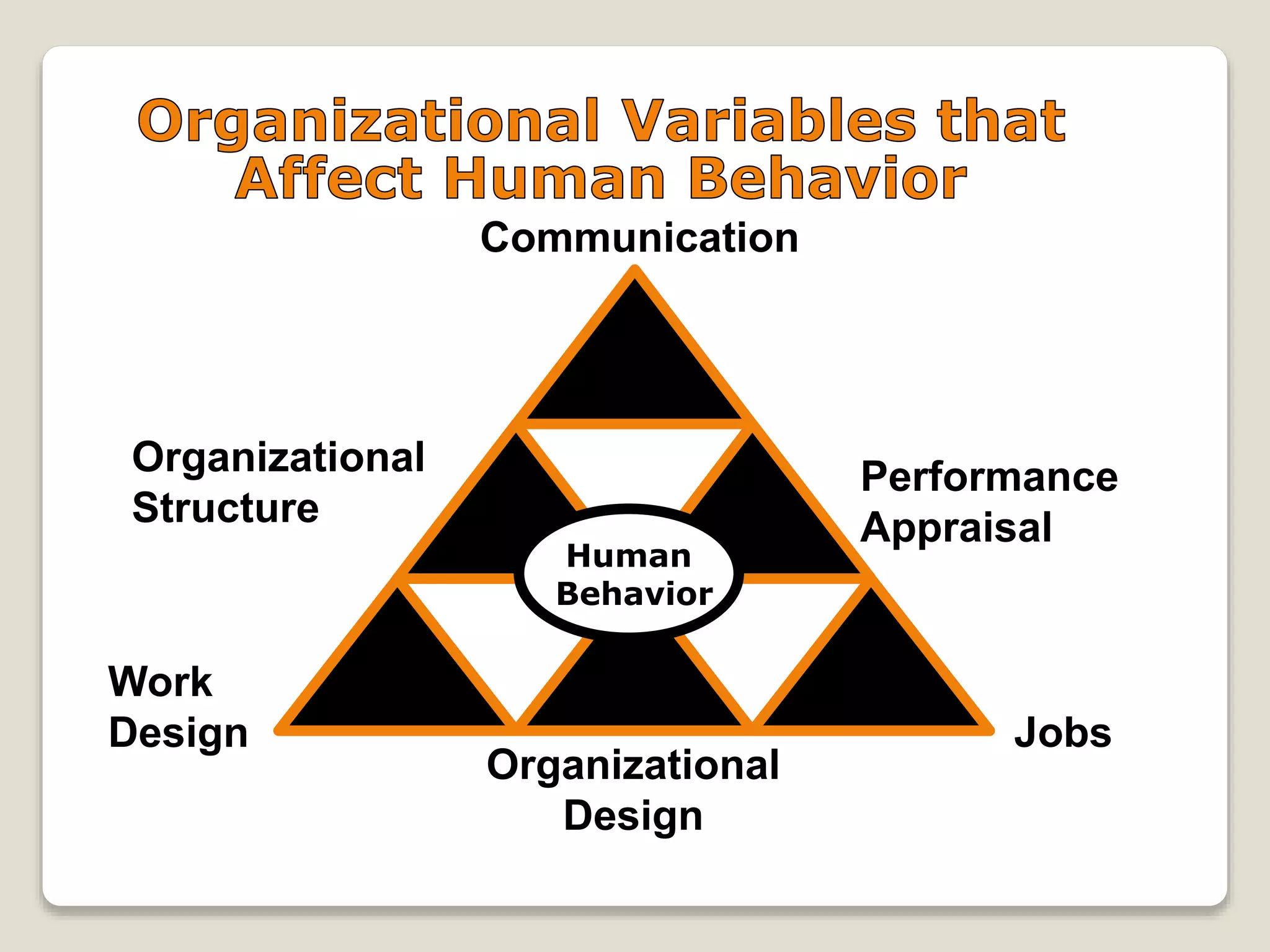 Organizational Variables that Affect Human Behavior

Communication

Organizational Structure

Performance Appraisal

Human Behavior

Work Design

Jobs

Organizational Design